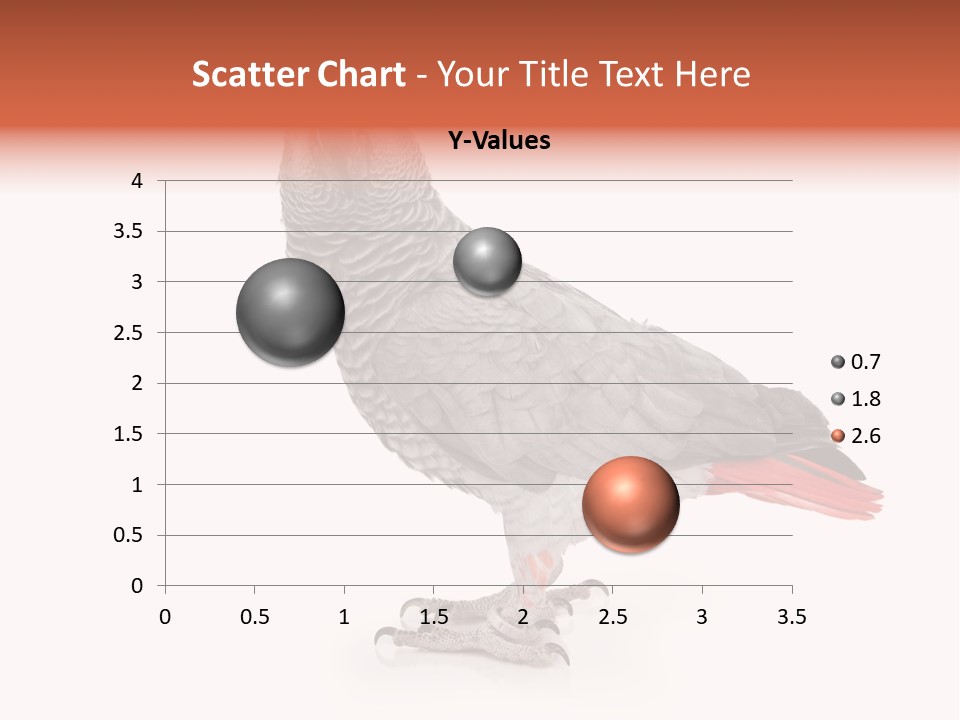 Scatter Chart - Your Title Text Here

Y-Values

4
3.5
3
2.5
2
1.5
1
0.5
0

0 0.5 1 1.5 2 2.5 3 3.5

0.7
1.8
2.6